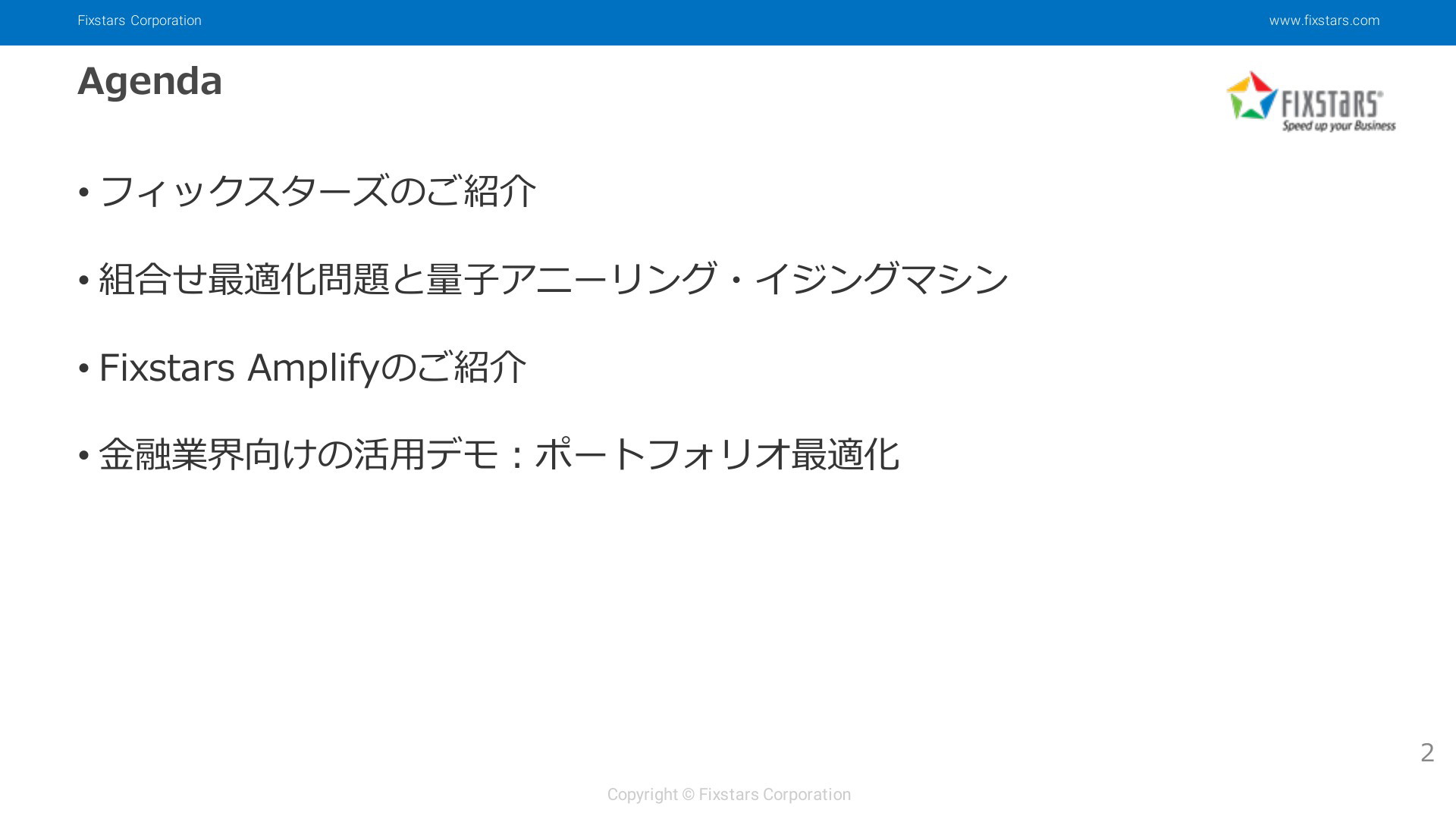 Fixstars Corporation

www.fixstars.com

Agenda

FIXSTARS®
Speed up your Business

• フィックスターズのご紹介

• 組合せ最適化問題と量子アニーリング・イジングマシン

• Fixstars Amplifyのご紹介

• 金融業界向けの活用デモ：ポートフォリオ最適化

2

Copyright © Fixstars Corporation